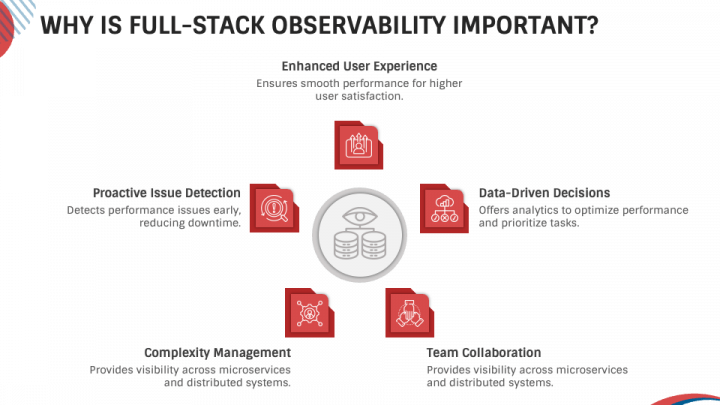 WHY IS FULL-STACK OBSERVABILITY IMPORTANT?

Enhanced User Experience
Ensures smooth performance for higher user satisfaction.

Proactive Issue Detection
Detects performance issues early, reducing downtime.

Data-Driven Decisions
Offers analytics to optimize performance and prioritize tasks.

Complexity Management
Provides visibility across microservices and distributed systems.

Team Collaboration
Provides visibility across microservices and distributed systems.